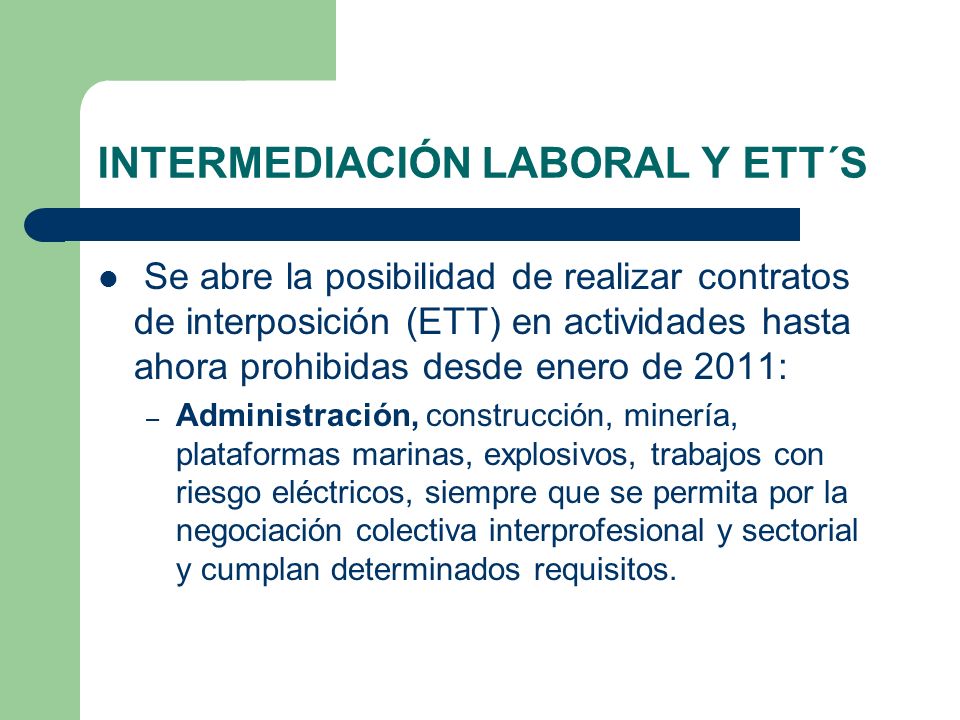 INTERMEDIACIÓN LABORAL Y ETT´S

● Se abre la posibilidad de realizar contratos de interposición (ETT) en actividades hasta ahora prohibidas desde enero de 2011:

– Administración, construcción, minería, plataformas marinas, explosivos, trabajos con riesgo eléctricos, siempre que se permita por la negociación colectiva interprofesional y sectorial y cumplan determinados requisitos.